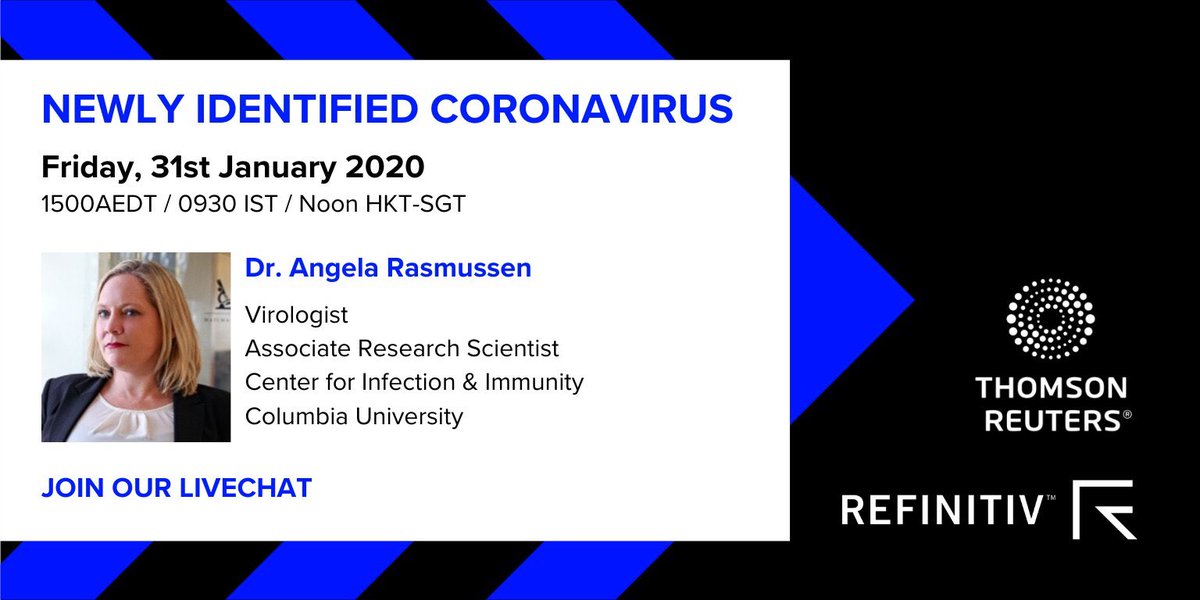 NEWLY IDENTIFIED CORONAVIRUS

Friday, 31st January 2020

1500AEDT / 0930 IST / Noon HKT-SGT

Dr. Angela Rasmussen

Virologist
Associate Research Scientist
Center for Infection & Immunity
Columbia University

JOIN OUR LIVECHAT

THOMSON REUTERS®

REFINITIV™